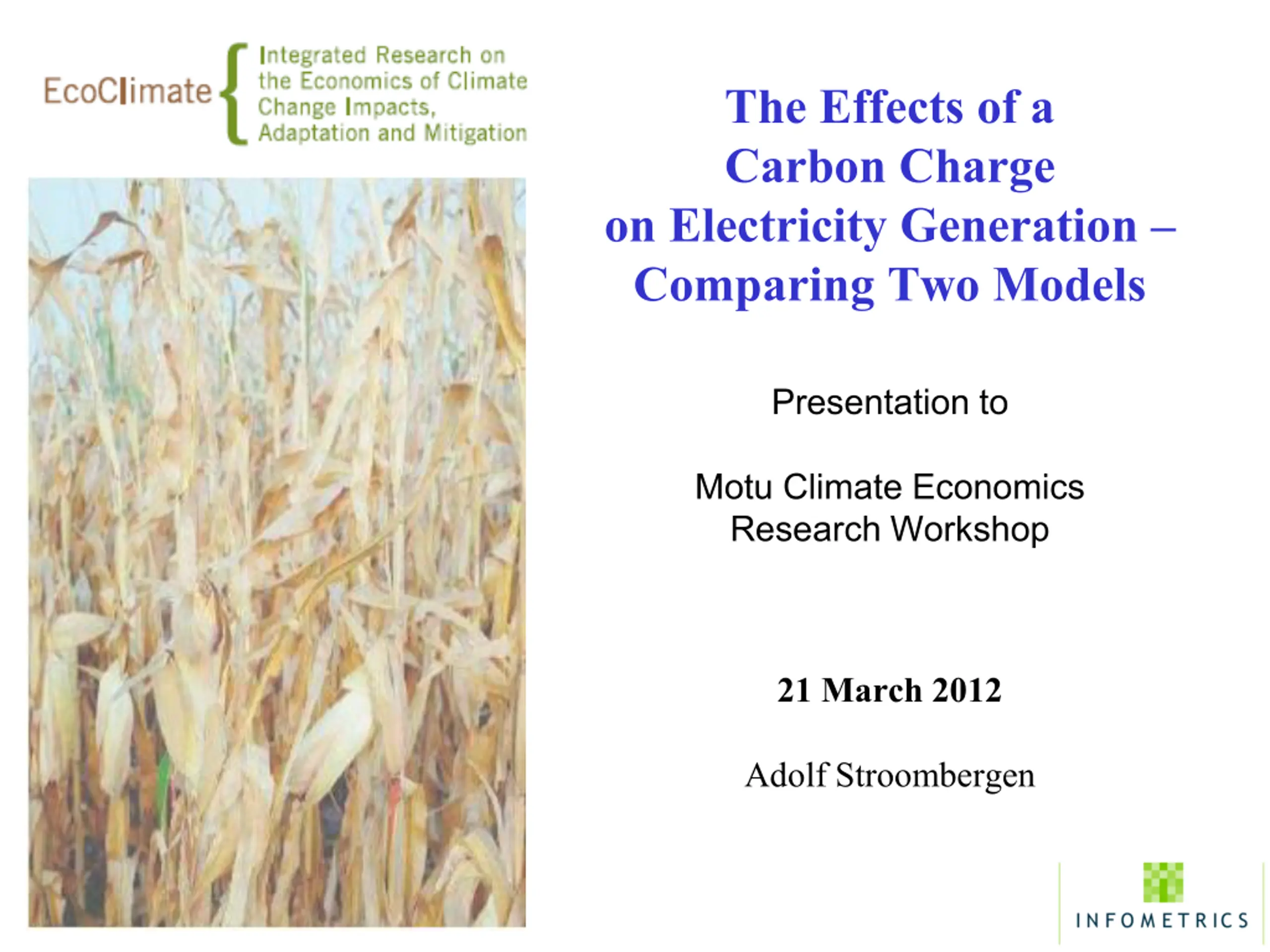 EcoClimate { Integrated Research on the Economics of Climate Change Impacts, Adaptation and Mitigation

The Effects of a Carbon Charge on Electricity Generation – Comparing Two Models

Presentation to

Motu Climate Economics Research Workshop

21 March 2012

Adolf Stroombergen

INFOMETRICS